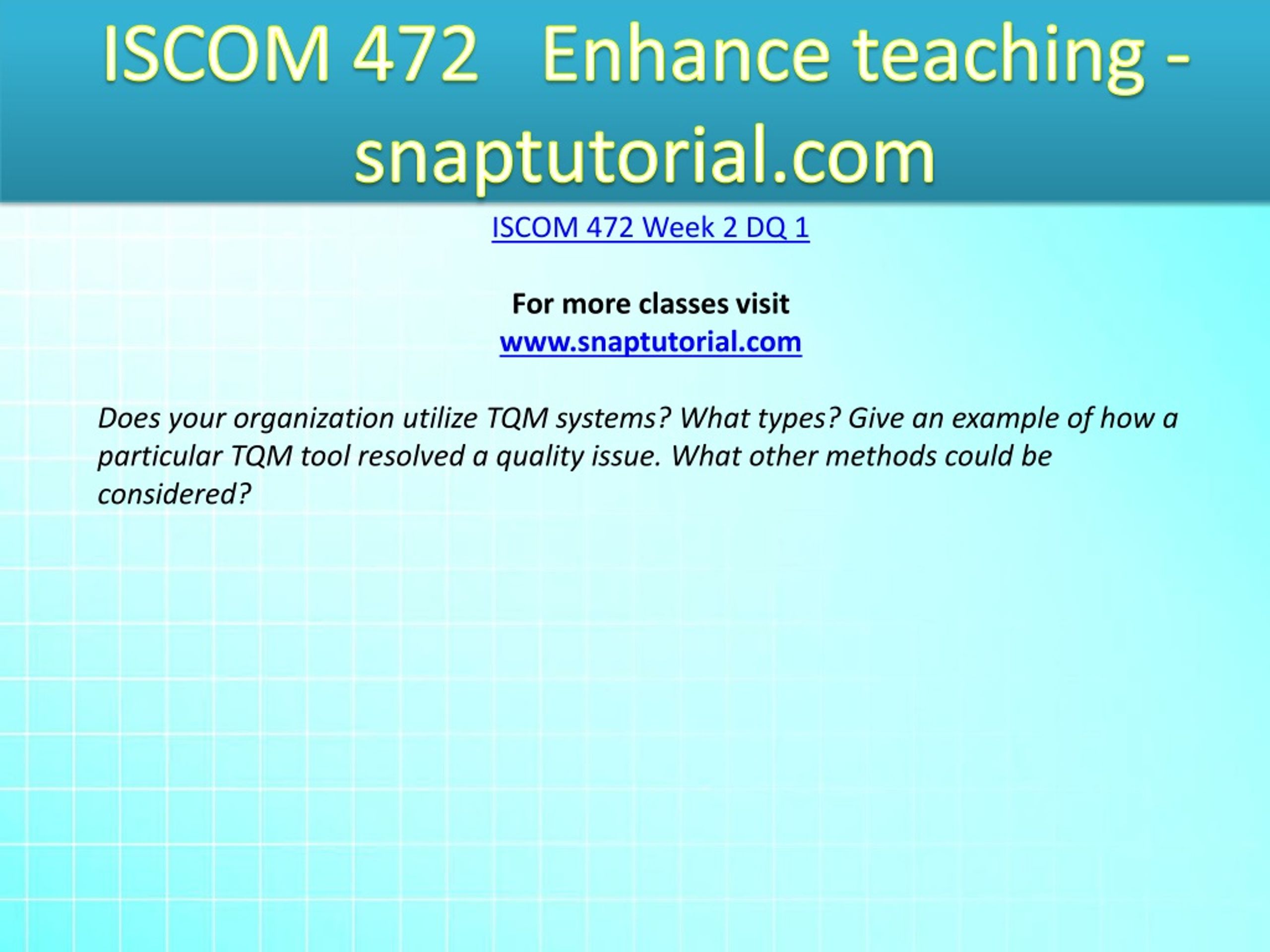 ISCOM 472 Enhance teaching - snaptutorial.com

ISCOM 472 Week 2 DQ 1

For more classes visit
www.snaptutorial.com

Does your organization utilize TQM systems? What types? Give an example of how a particular TQM tool resolved a quality issue. What other methods could be considered?